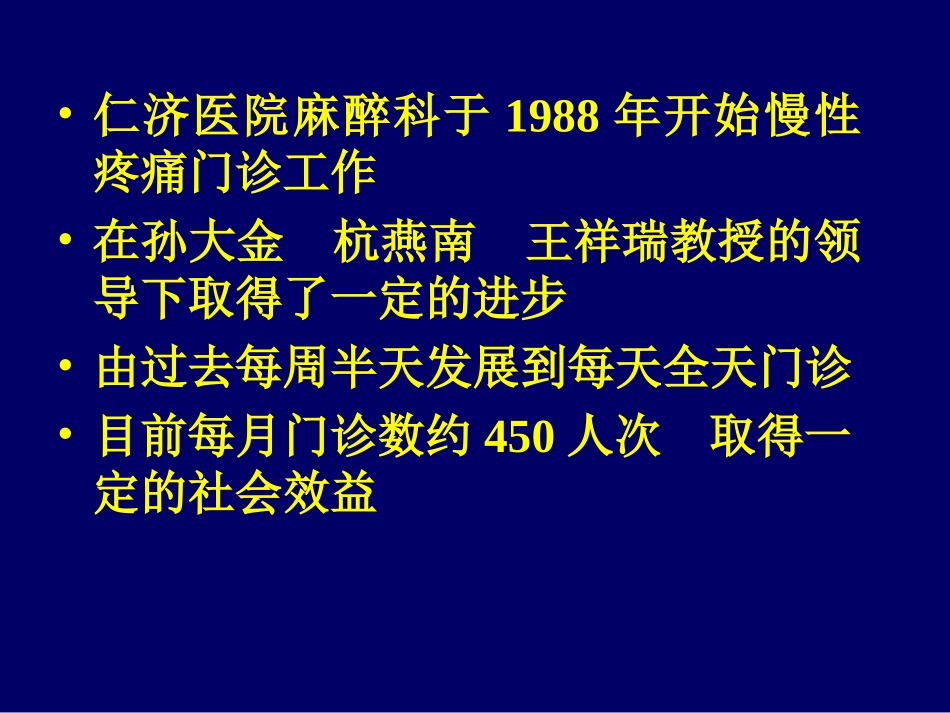 • 仁济医院麻醉科于 1988 年开始慢性疼痛门诊工作

• 在孙大金　杭燕南　王祥瑞教授的领导下取得了一定的进步

• 由过去每周半天发展到每天全天门诊

• 目前每月门诊数约 450 人次　取得一定的社会效益